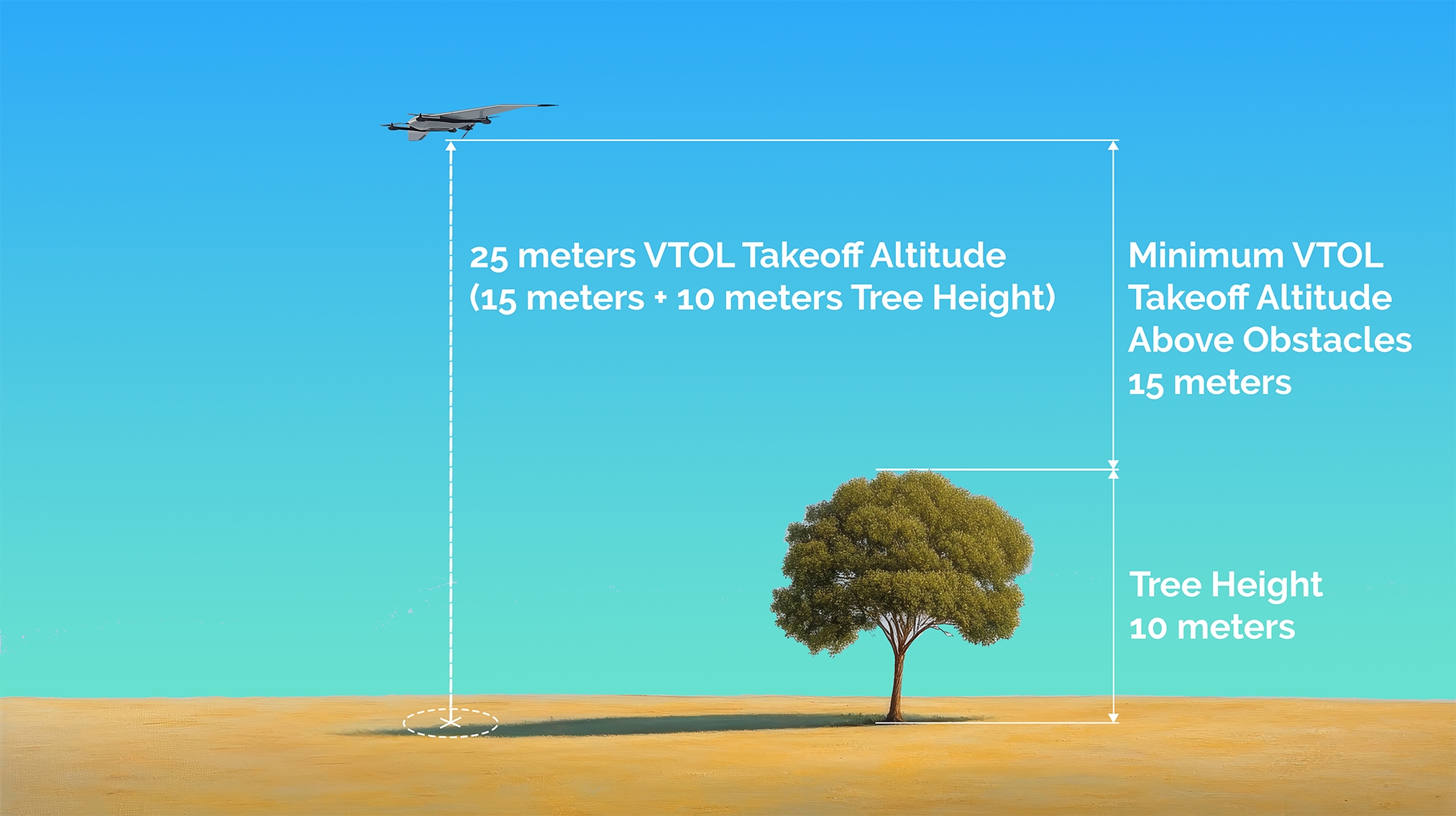 25 meters VTOL Takeoff Altitude
(15 meters + 10 meters Tree Height)

Minimum VTOL Takeoff Altitude Above Obstacles 15 meters

Tree Height 10 meters